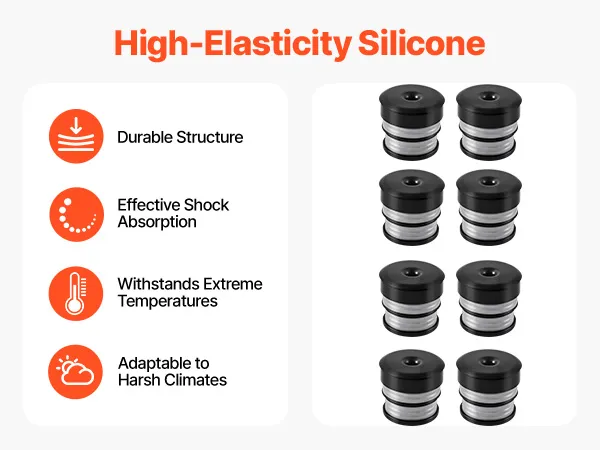 High-Elasticity Silicone

Durable Structure

Effective Shock Absorption

Withstands Extreme Temperatures

Adaptable to Harsh Climates